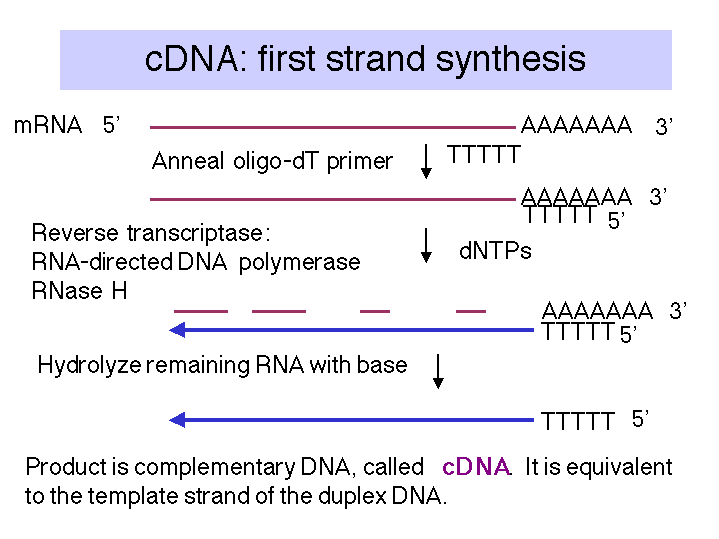 cDNA: first strand synthesis

mRNA 5' AAAAAAA 3'

Anneal oligo-dT primer TTTTT

AAAAAAA 3'
TTTTT 5'

Reverse transcriptase:
RNA-directed DNA polymerase
RNase H

dNTPs

AAAAAAA 3'
TTTTT 5'

Hydrolyze remaining RNA with base

TTTTT 5'

Product is complementary DNA, called cDNA. It is equivalent to the template strand of the duplex DNA.